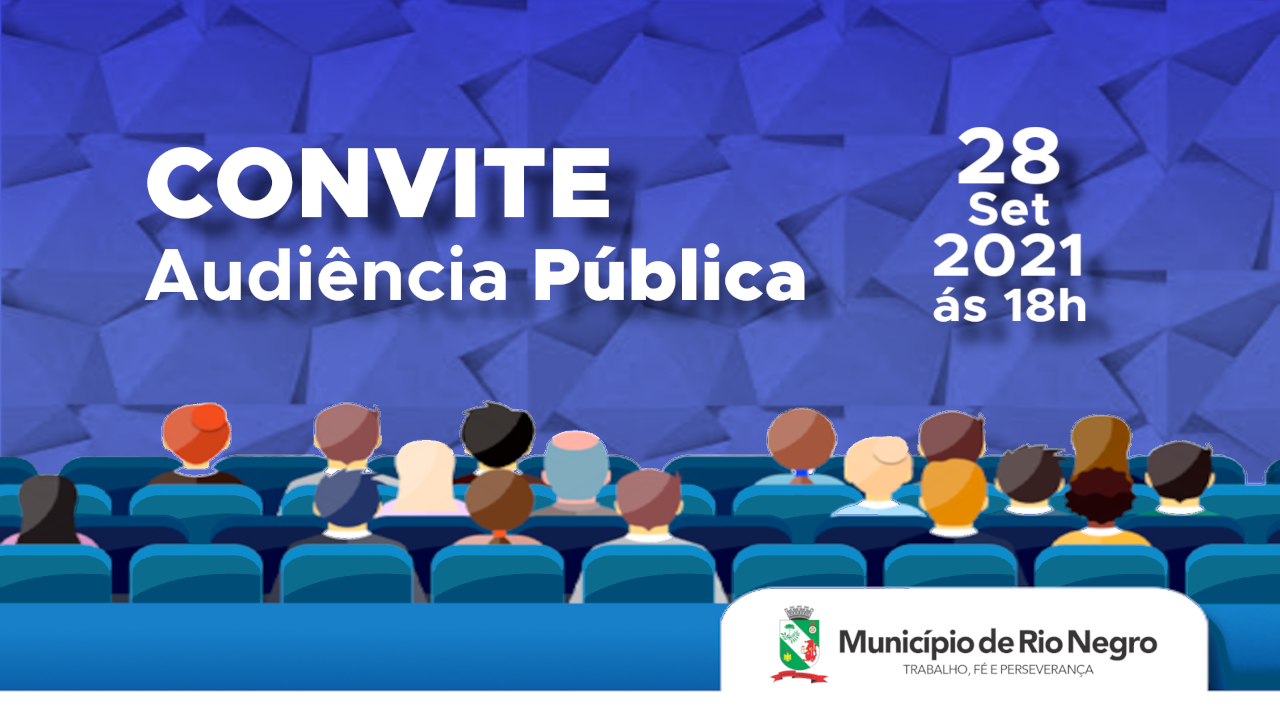 CONVITE
Audiência Pública

28
Set
2021
ás 18h

Município de Rio Negro
TRABALHO, FÉ E PERSEVERANÇA